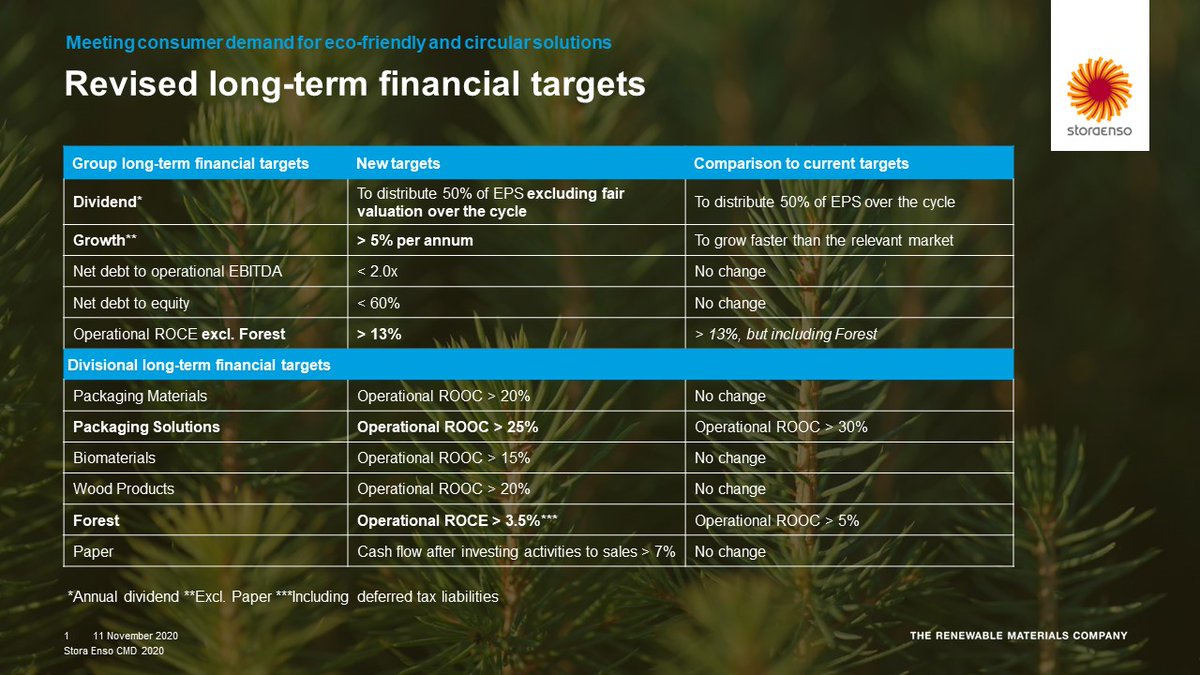 Meeting consumer demand for eco-friendly and circular solutions

Revised long-term financial targets

storaenso

| Group long-term financial targets | New targets | Comparison to current targets |
|---|---|---|
| Dividend* | To distribute 50% of EPS excluding fair valuation over the cycle | To distribute 50% of EPS over the cycle |
| Growth** | > 5% per annum | To grow faster than the relevant market |
| Net debt to operational EBITDA | < 2.0x | No change |
| Net debt to equity | < 60% | No change |
| Operational ROCE excl. Forest | > 13% | > 13%, but including Forest |
| Divisional long-term financial targets | | |
| Packaging Materials | Operational ROOC > 20% | No change |
| Packaging Solutions | Operational ROOC > 25% | Operational ROOC > 30% |
| Biomaterials | Operational ROOC > 15% | No change |
| Wood Products | Operational ROOC > 20% | No change |
| Forest | Operational ROCE > 3.5%*** | Operational ROOC > 5% |
| Paper | Cash flow after investing activities to sales > 7% | No change |

*Annual dividend **Excl. Paper ***Including deferred tax liabilities

1 11 November 2020
Stora Enso CMD 2020

THE RENEWABLE MATERIALS COMPANY